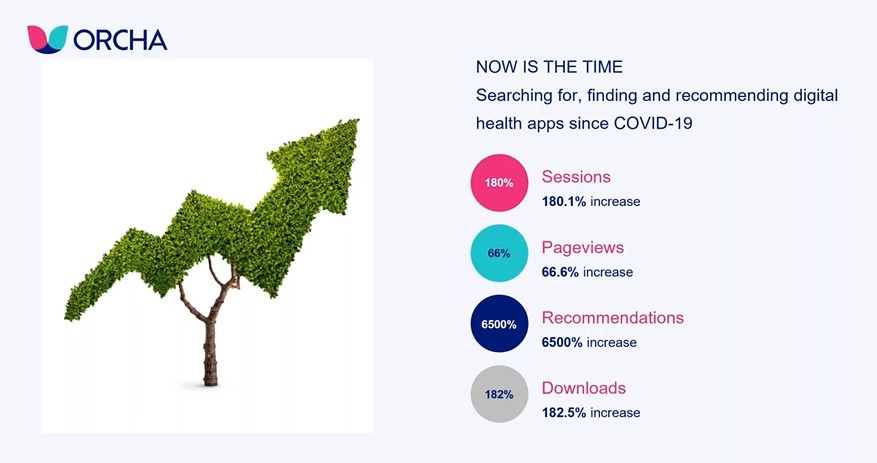 ORCHA

NOW IS THE TIME
Searching for, finding and recommending digital health apps since COVID-19

180%
Sessions
180.1% increase

66%
Pageviews
66.6% increase

6500%
Recommendations
6500% increase

182%
Downloads
182.5% increase